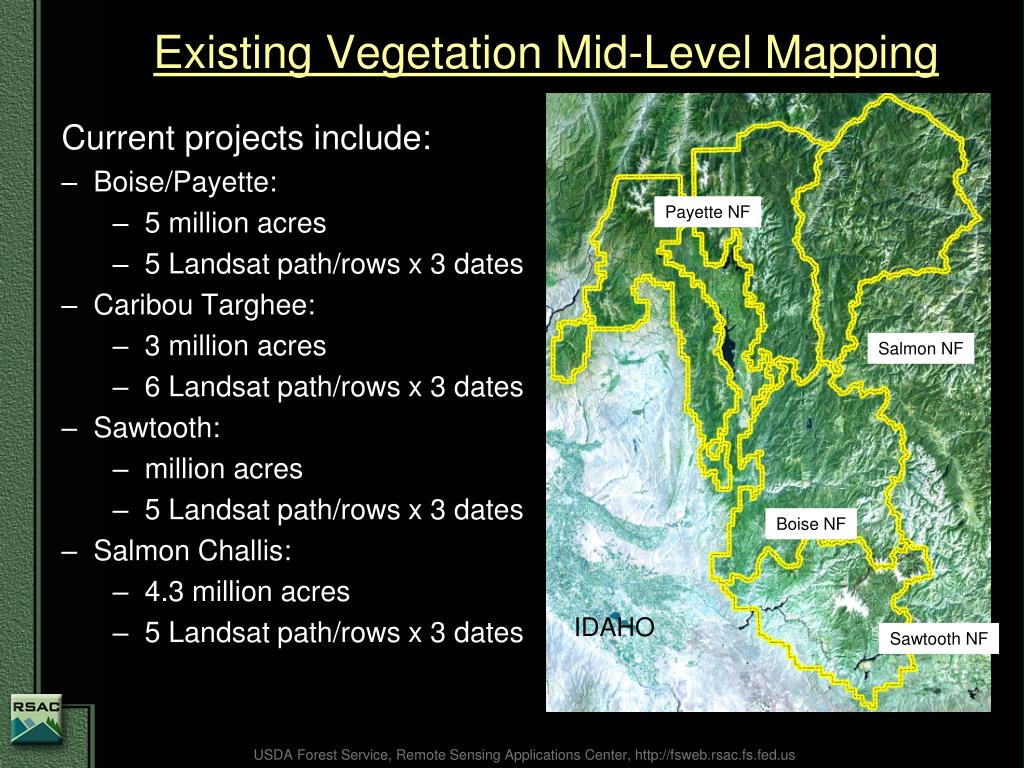 Existing Vegetation Mid-Level Mapping

Current projects include:

– Boise/Payette:
  – 5 million acres
  – 5 Landsat path/rows x 3 dates
– Caribou Targhee:
  – 3 million acres
  – 6 Landsat path/rows x 3 dates
– Sawtooth:
  – million acres
  – 5 Landsat path/rows x 3 dates
– Salmon Challis:
  – 4.3 million acres
  – 5 Landsat path/rows x 3 dates

Payette NF

Salmon NF

Boise NF

IDAHO

Sawtooth NF

RSAC

USDA Forest Service, Remote Sensing Applications Center, http://fsweb.rsac.fs.fed.us